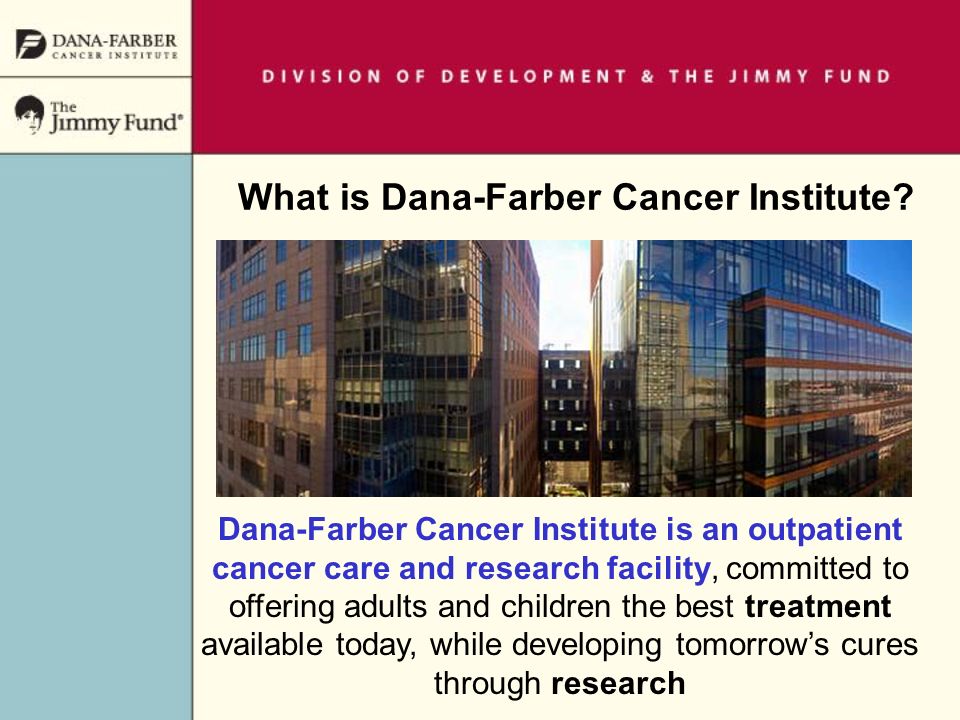 DANA-FARBER
CANCER INSTITUTE

The
Jimmy Fund®

DIVISION OF DEVELOPMENT & THE JIMMY FUND

What is Dana-Farber Cancer Institute?

Dana-Farber Cancer Institute is an outpatient cancer care and research facility, committed to offering adults and children the best treatment available today, while developing tomorrow's cures through research